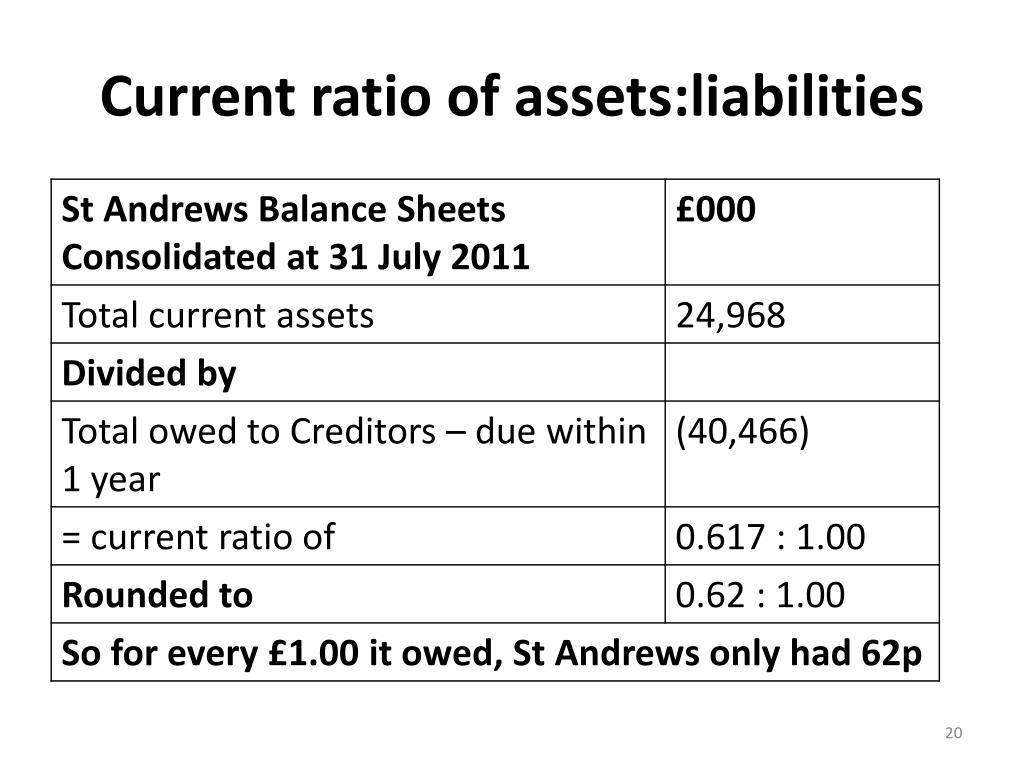 Current ratio of assets:liabilities

| St Andrews Balance Sheets Consolidated at 31 July 2011 | £000 |
|---|---|
| Total current assets | 24,968 |
| Divided by | |
| Total owed to Creditors – due within 1 year | (40,466) |
| = current ratio of | 0.617 : 1.00 |
| Rounded to | 0.62 : 1.00 |
| So for every £1.00 it owed, St Andrews only had 62p | |

20